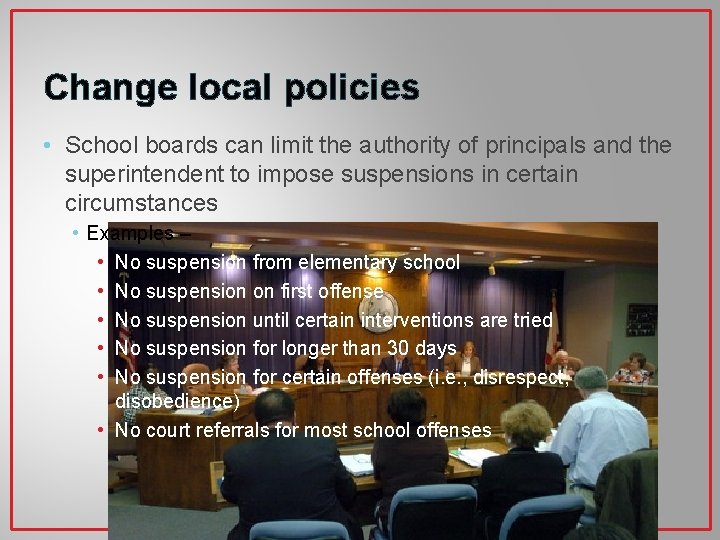 Change local policies

• School boards can limit the authority of principals and the superintendent to impose suspensions in certain circumstances

• Examples –

• No suspension from elementary school

• No suspension on first offense

• No suspension until certain interventions are tried

• No suspension for longer than 30 days

• No suspension for certain offenses (i.e., disrespect, disobedience)

• No court referrals for most school offenses